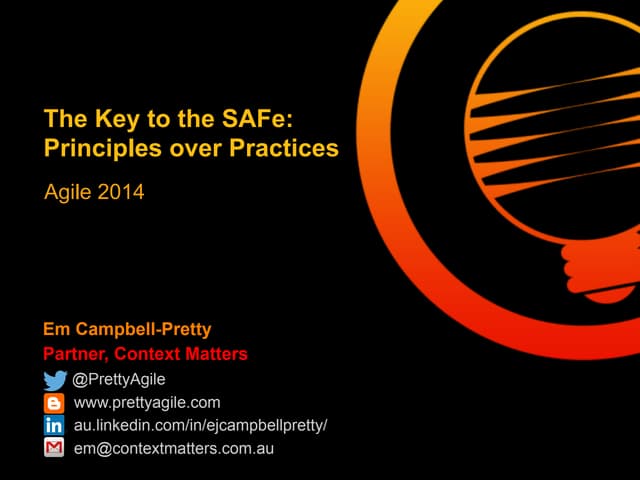 The Key to the SAFe: Principles over Practices

Agile 2014

Em Campbell-Pretty
Partner, Context Matters
@PrettyAgile
www.prettyagile.com
au.linkedin.com/in/ejcampbellpretty/
em@contextmatters.com.au